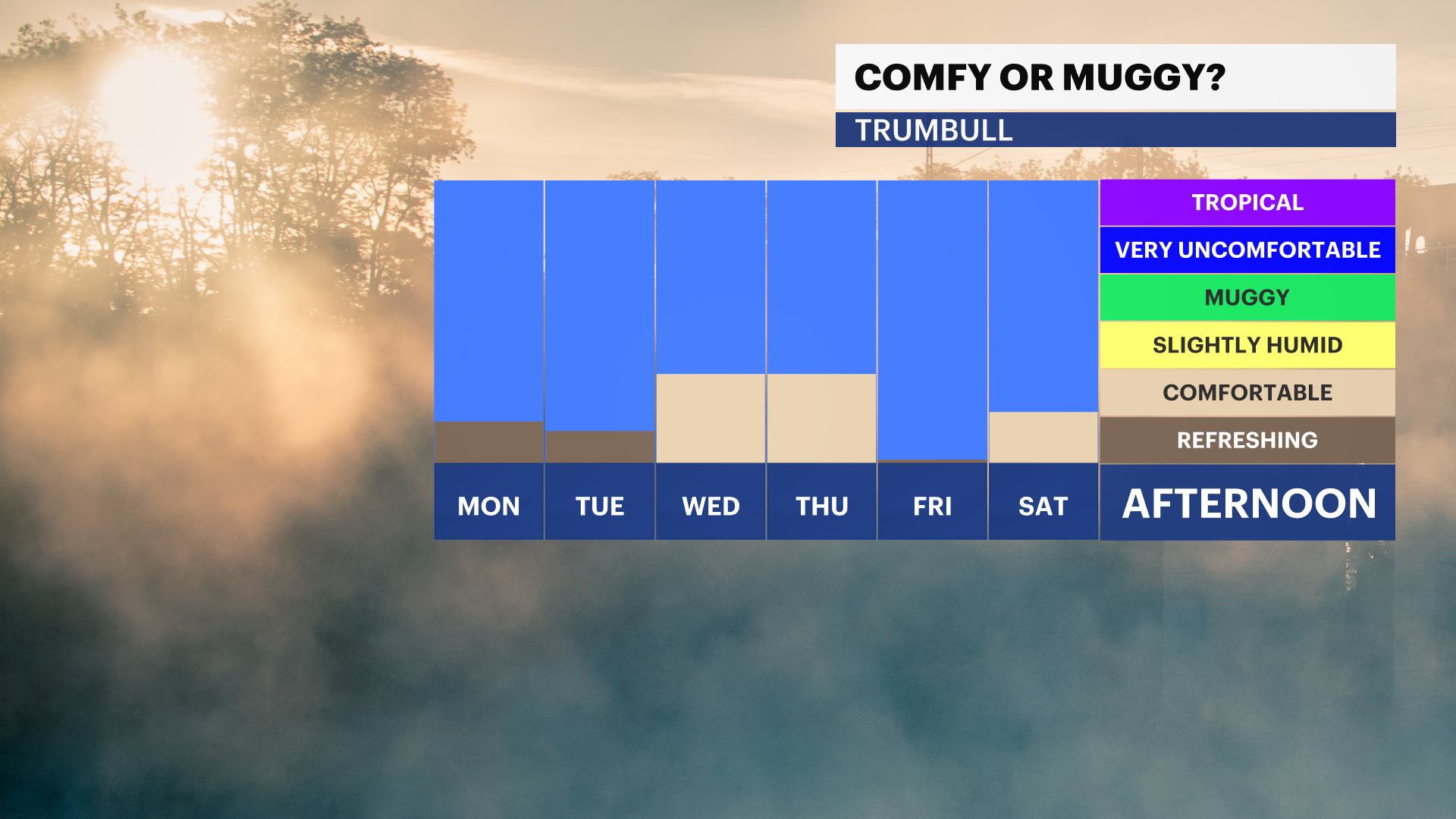 COMFY OR MUGGY?
TRUMBULL

TROPICAL
VERY UNCOMFORTABLE
MUGGY
SLIGHTLY HUMID
COMFORTABLE
REFRESHING

MON
TUE
WED
THU
FRI
SAT
AFTERNOON